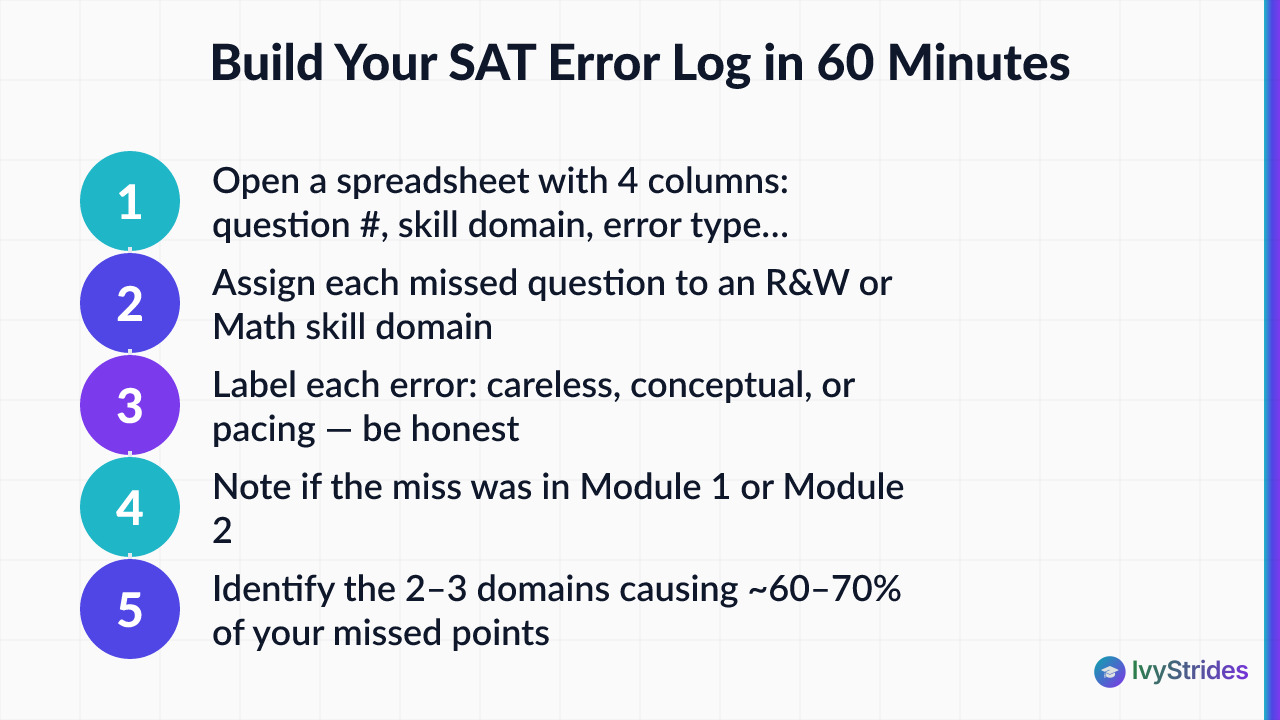 Build Your SAT Error Log in 60 Minutes

1 Open a spreadsheet with 4 columns: question #, skill domain, error type...

2 Assign each missed question to an R&W or Math skill domain

3 Label each error: careless, conceptual, or pacing — be honest

4 Note if the miss was in Module 1 or Module 2

5 Identify the 2–3 domains causing ~60–70% of your missed points

IvyStrides